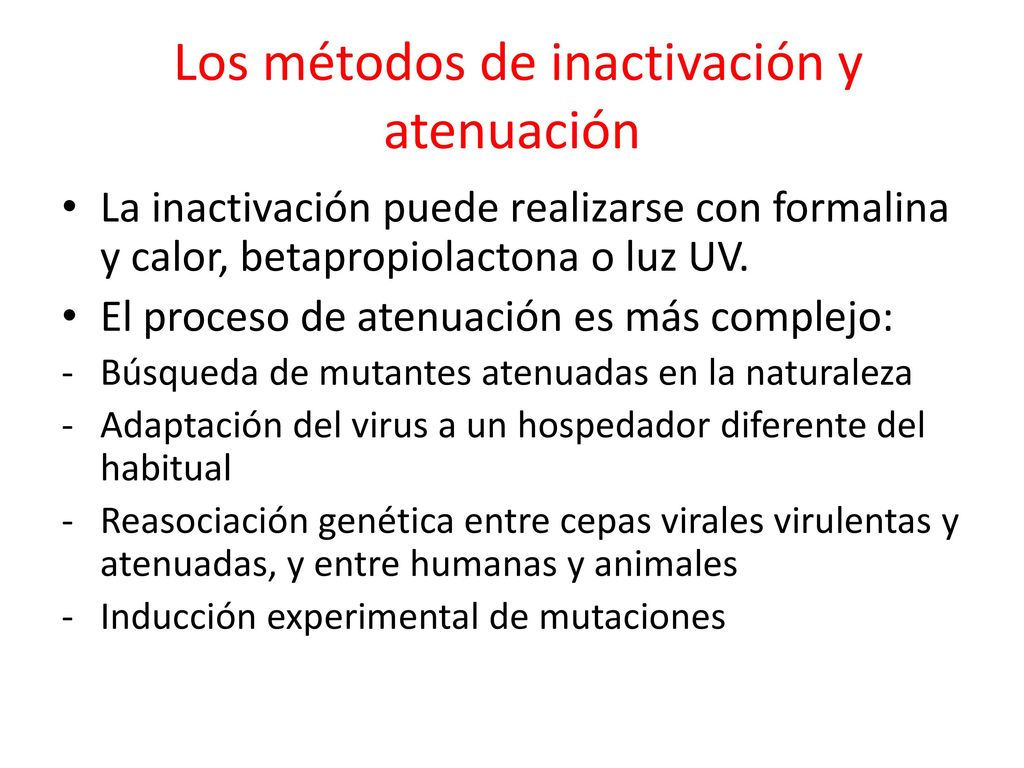 Los métodos de inactivación y atenuación

• La inactivación puede realizarse con formalina y calor, betapropiolactona o luz UV.
• El proceso de atenuación es más complejo:
- Búsqueda de mutantes atenuadas en la naturaleza
- Adaptación del virus a un hospedador diferente del habitual
- Reasociación genética entre cepas virales virulentas y atenuadas, y entre humanas y animales
- Inducción experimental de mutaciones